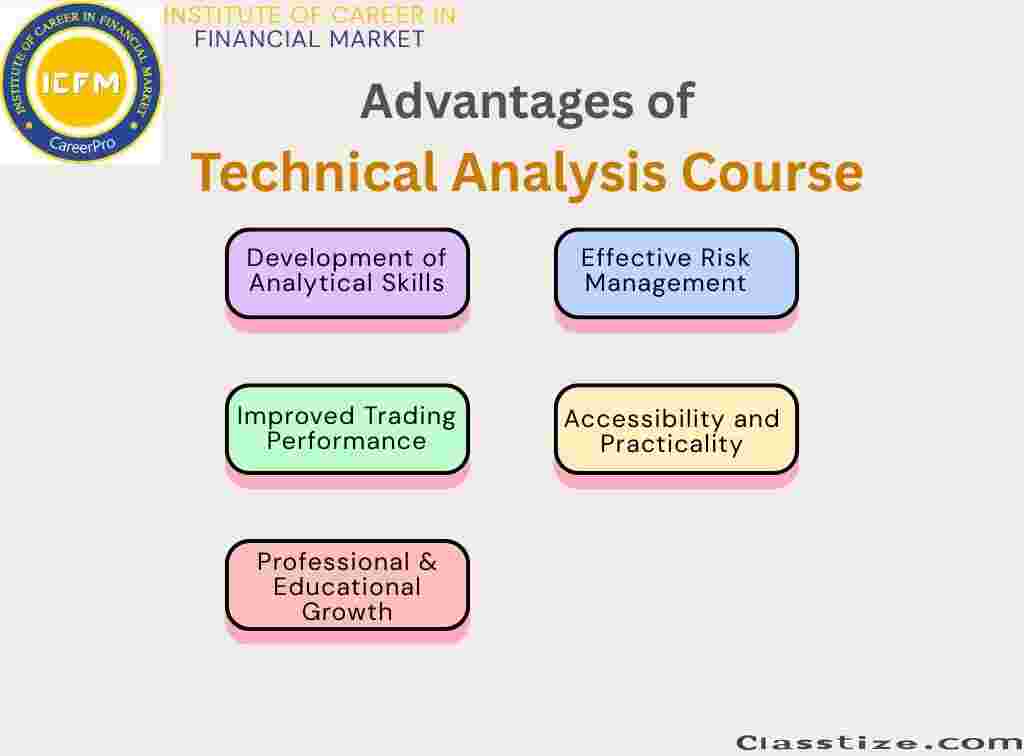 INSTITUTE OF CAREER IN FINANCIAL MARKET
ICFM
CareerPro
INSTITUTE OF CAREER IN FINANCIAL MARKET

Advantages of
Technical Analysis Course

Development of Analytical Skills

Effective Risk Management

Improved Trading Performance

Accessibility and Practicality

Professional & Educational Growth

Classtize.com